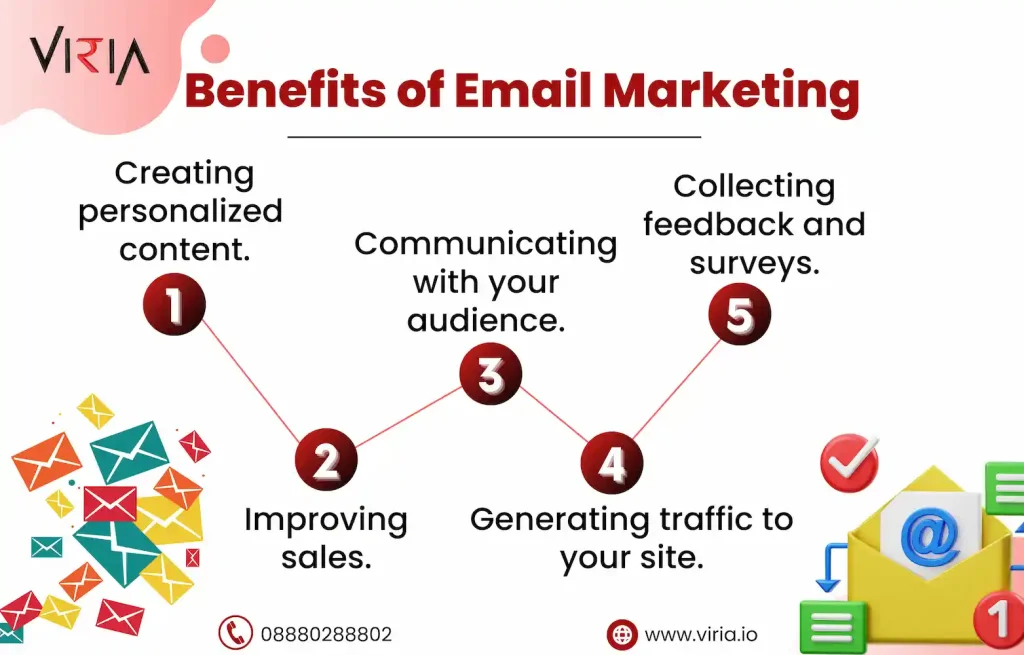 VIRIA

Benefits of Email Marketing

Creating personalized content.

1

Improving sales.

2

Communicating with your audience.

3

Generating traffic to your site.

4

Collecting feedback and surveys.

5

@

1

08880288802

www.viria.io